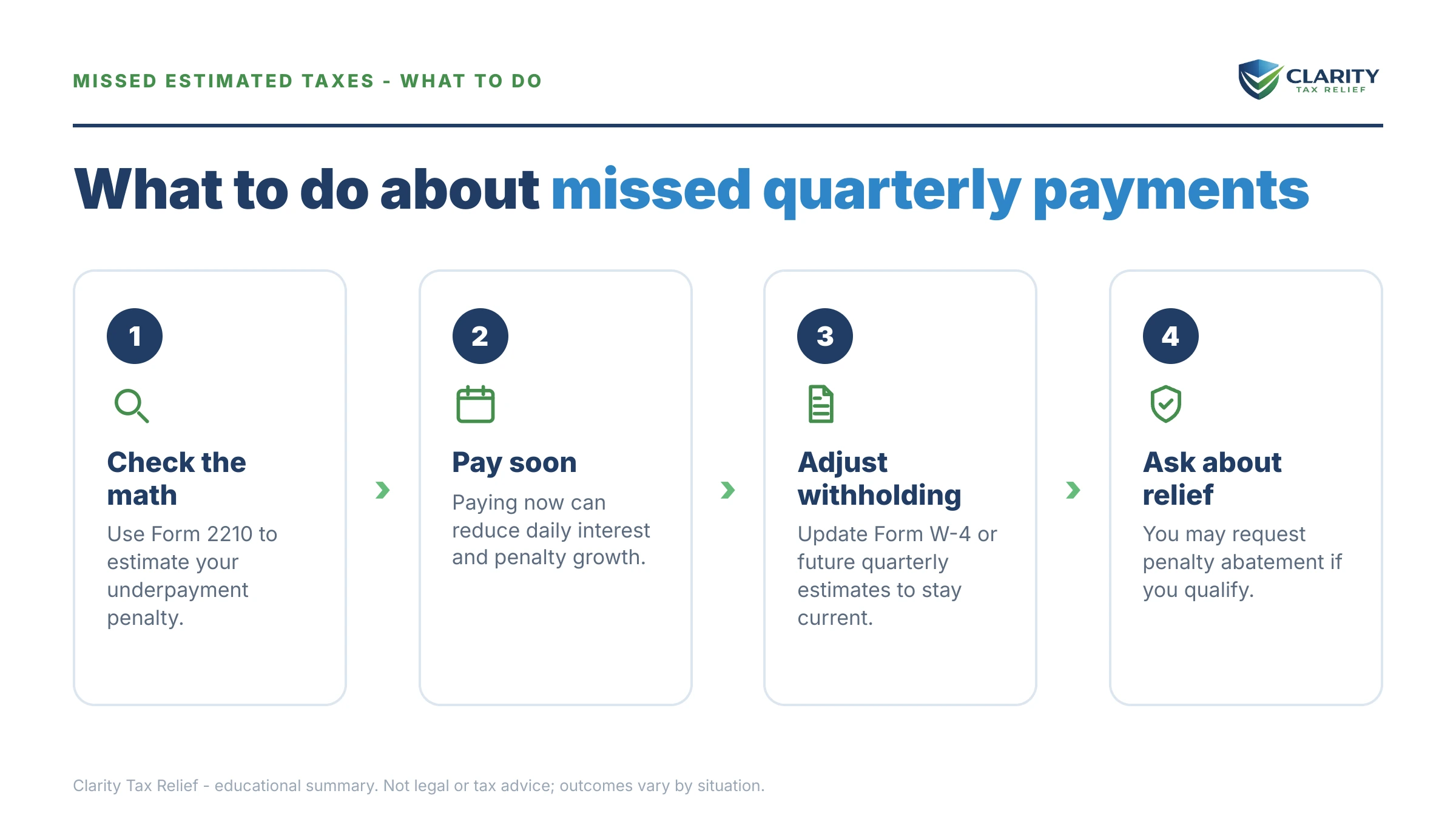 MISSED ESTIMATED TAXES - WHAT TO DO

CLARITY
TAX RELIEF

What to do about missed quarterly payments

1

Check the math

Use Form 2210 to estimate your underpayment penalty.

2

Pay soon

Paying now can reduce daily interest and penalty growth.

3

Adjust withholding

Update Form W-4 or future quarterly estimates to stay current.

4

Ask about relief

You may request penalty abatement if you qualify.

Clarity Tax Relief - educational summary. Not legal or tax advice; outcomes vary by situation.